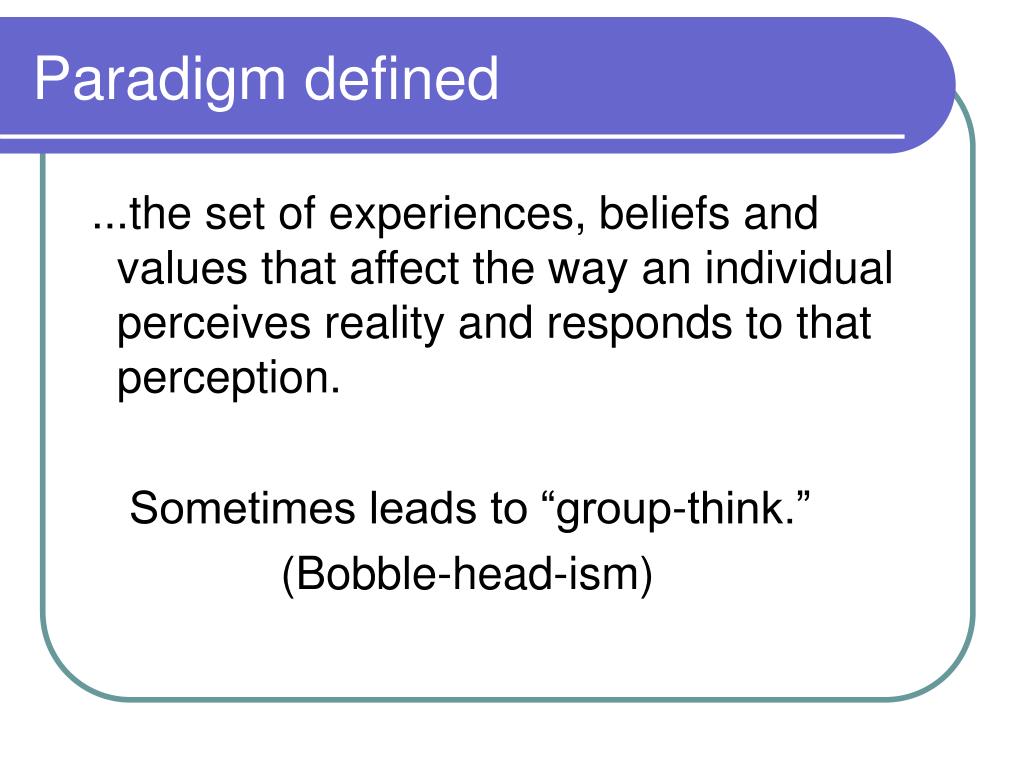 Paradigm defined

...the set of experiences, beliefs and values that affect the way an individual perceives reality and responds to that perception.

Sometimes leads to “group-think.”

(Bobble-head-ism)